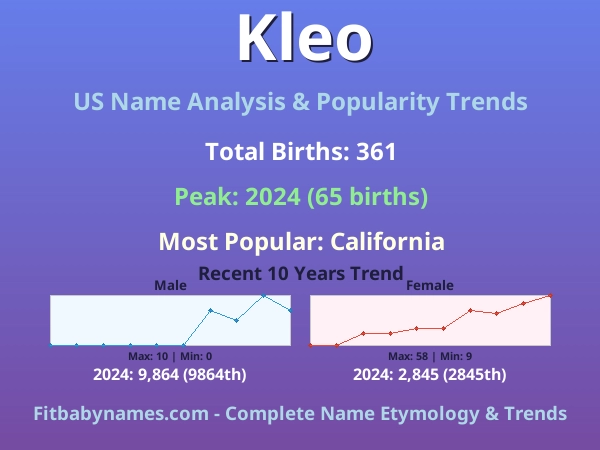 Kleo

US Name Analysis & Popularity Trends

Total Births: 361

Peak: 2024 (65 births)

Most Popular: California

Recent 10 Years Trend

Male

Max: 10 | Min: 0

2024: 9,864 (9864th)

Female

Max: 58 | Min: 9

2024: 2,845 (2845th)

Fitbabynames.com - Complete Name Etymology & Trends